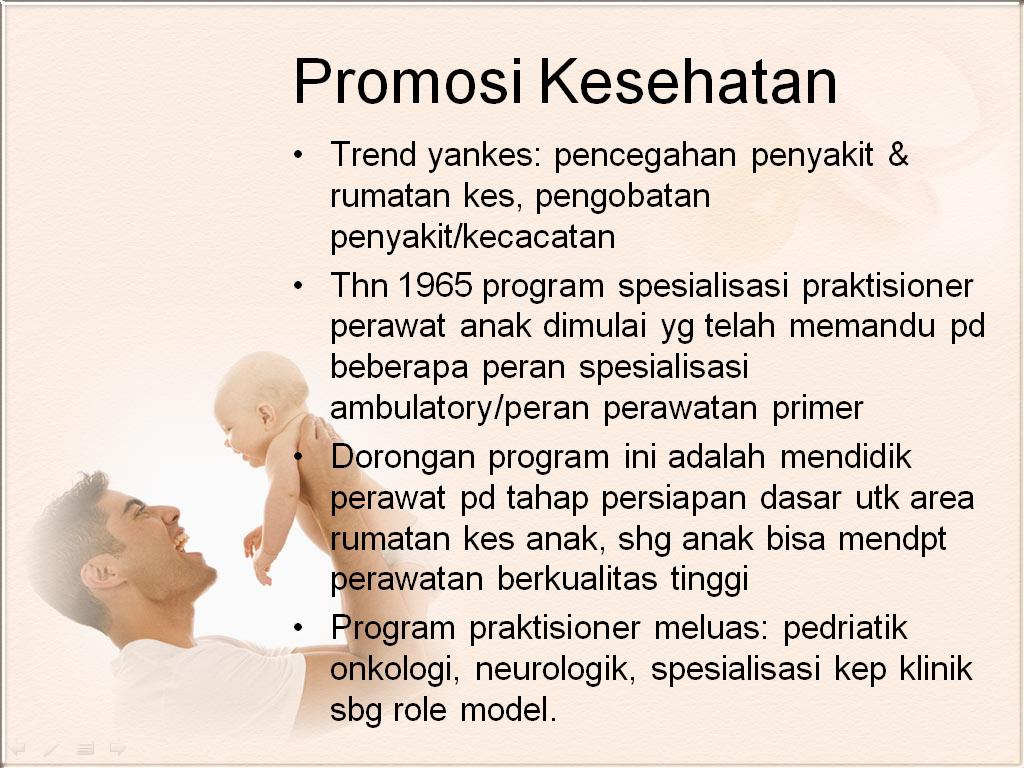 Promosi Kesehatan

• Trend yankes: pencegahan penyakit & rumatan kes, pengobatan penyakit/kecacatan

• Thn 1965 program spesialisasi praktisioner perawat anak dimulai yg telah memandu pd beberapa peran spesialisasi ambulatory/peran perawatan primer

• Dorongan program ini adalah mendidik perawat pd tahap persiapan dasar utk area rumatan kes anak, shg anak bisa mendpt perawatan berkualitas tinggi

• Program praktisioner meluas: pedriatik onkologi, neurologik, spesialisasi kep klinik sbg role model.